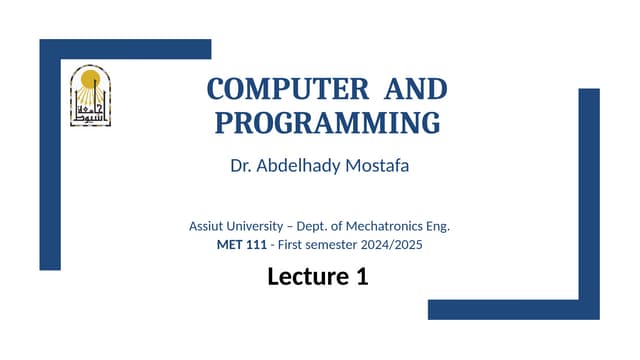 جامعة أسيوط

COMPUTER AND PROGRAMMING

Dr. Abdelhady Mostafa

Assiut University – Dept. of Mechatronics Eng.
MET 111 - First semester 2024/2025

Lecture 1